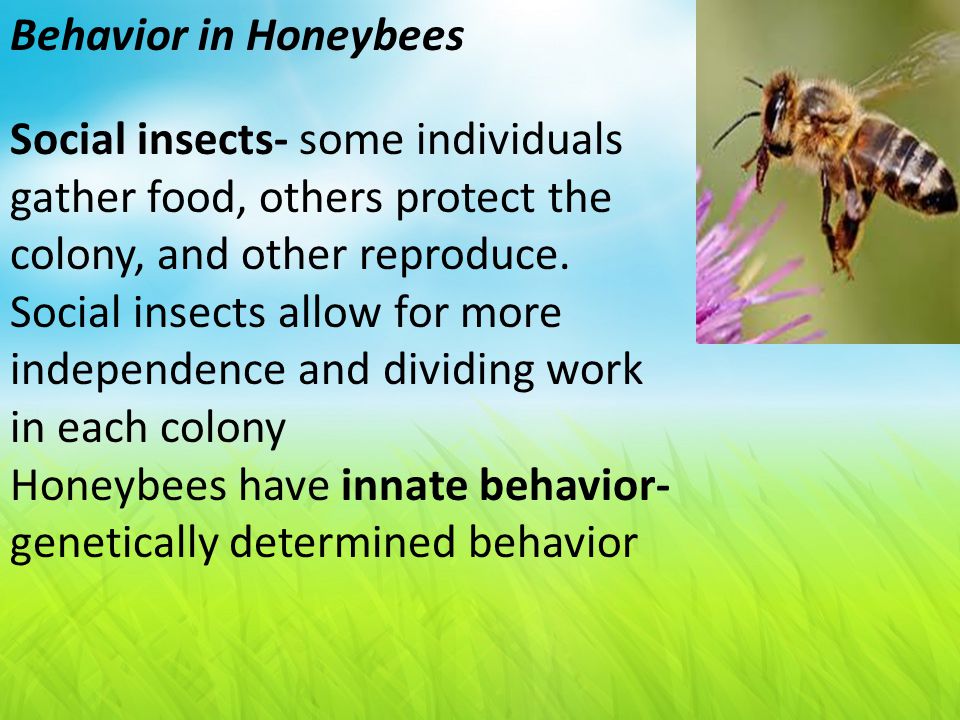 Behavior in Honeybees

Social insects- some individuals gather food, others protect the colony, and other reproduce. Social insects allow for more independence and dividing work in each colony
Honeybees have innate behavior- genetically determined behavior